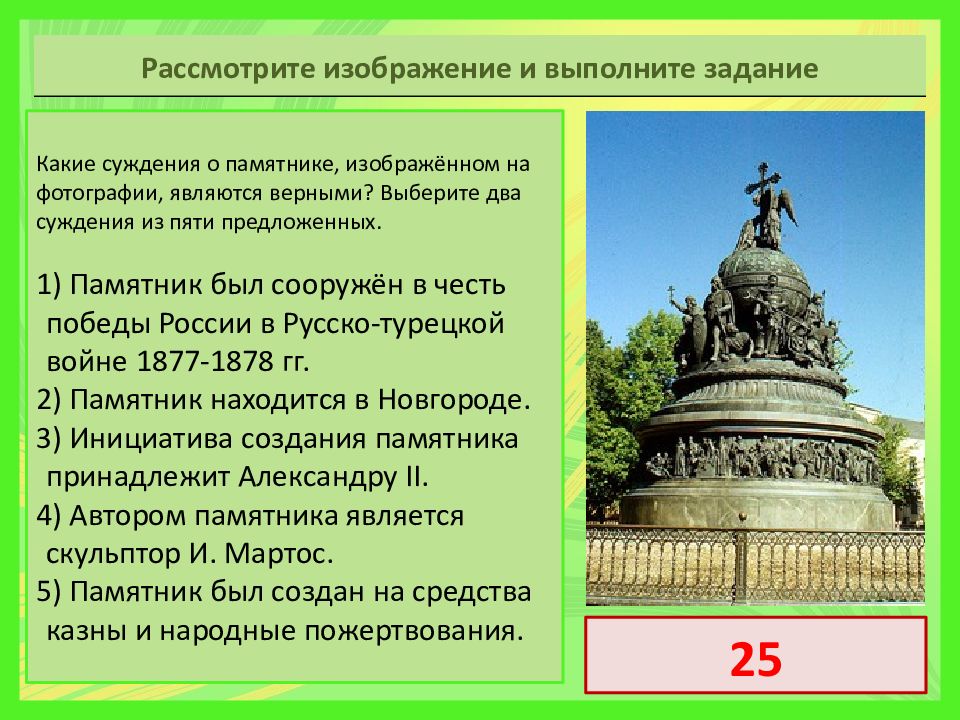 Рассмотрите изображение и выполните задание

Какие суждения о памятнике, изображённом на фотографии, являются верными? Выберите два суждения из пяти предложенных.

1) Памятник был сооружён в честь победы России в Русско-турецкой войне 1877-1878 гг.
2) Памятник находится в Новгороде.
3) Инициатива создания памятника принадлежит Александру II.
4) Автором памятника является скульптор И. Мартос.
5) Памятник был создан на средства казны и народные пожертвования.

25